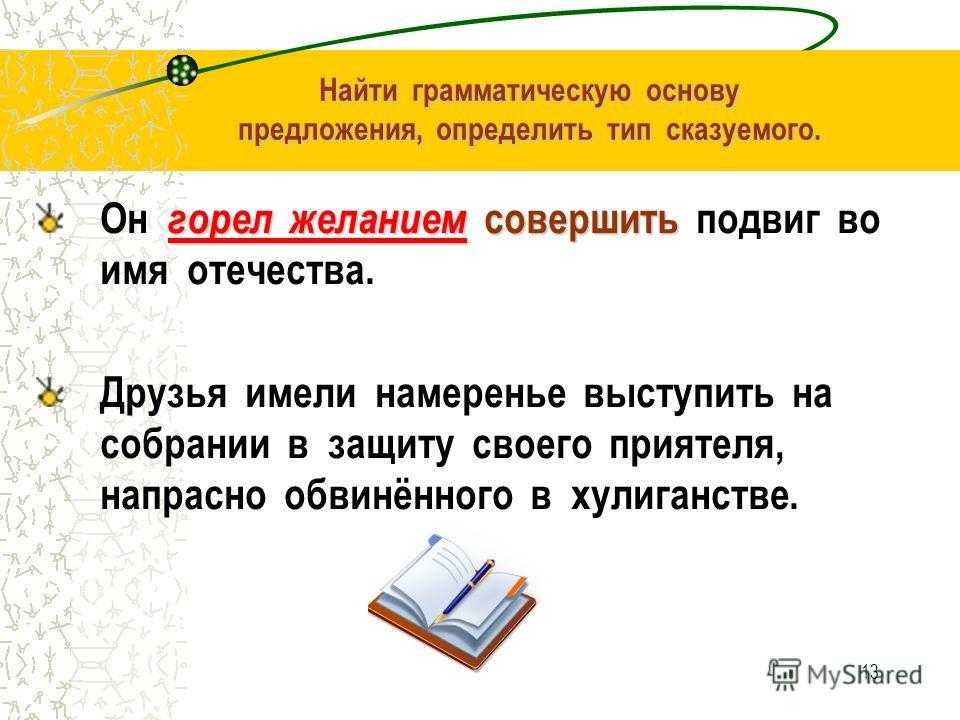 Найти грамматическую основу предложения, определить тип сказуемого.

Он горел желанием совершить подвиг во имя отечества.

Друзья имели намеренье выступить на собрании в защиту своего приятеля, напрасно обвинённого в хулиганстве.

13

MyShared